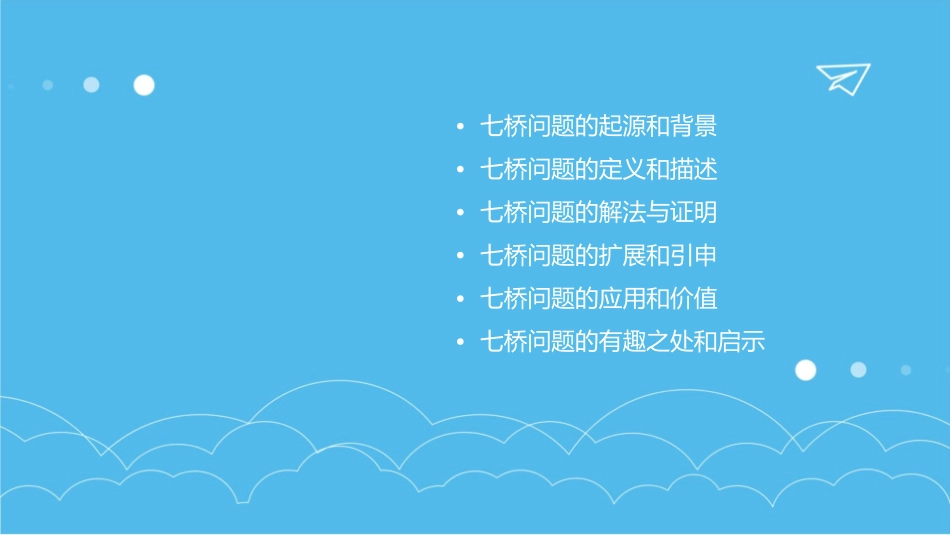 • 七桥问题的起源和背景
• 七桥问题的定义和描述
• 七桥问题的解法与证明
• 七桥问题的扩展和引申
• 七桥问题的应用和价值
• 七桥问题的有趣之处和启示